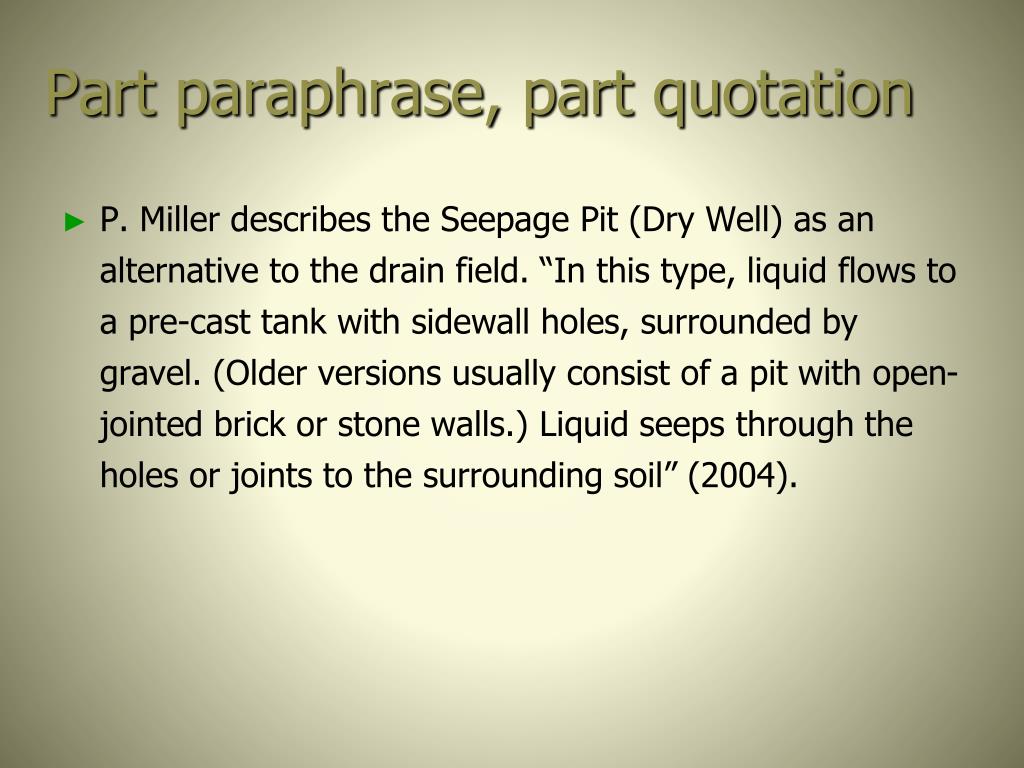 Part paraphrase, part quotation

► P. Miller describes the Seepage Pit (Dry Well) as an alternative to the drain field. “In this type, liquid flows to a pre-cast tank with sidewall holes, surrounded by gravel. (Older versions usually consist of a pit with open-jointed brick or stone walls.) Liquid seeps through the holes or joints to the surrounding soil” (2004).